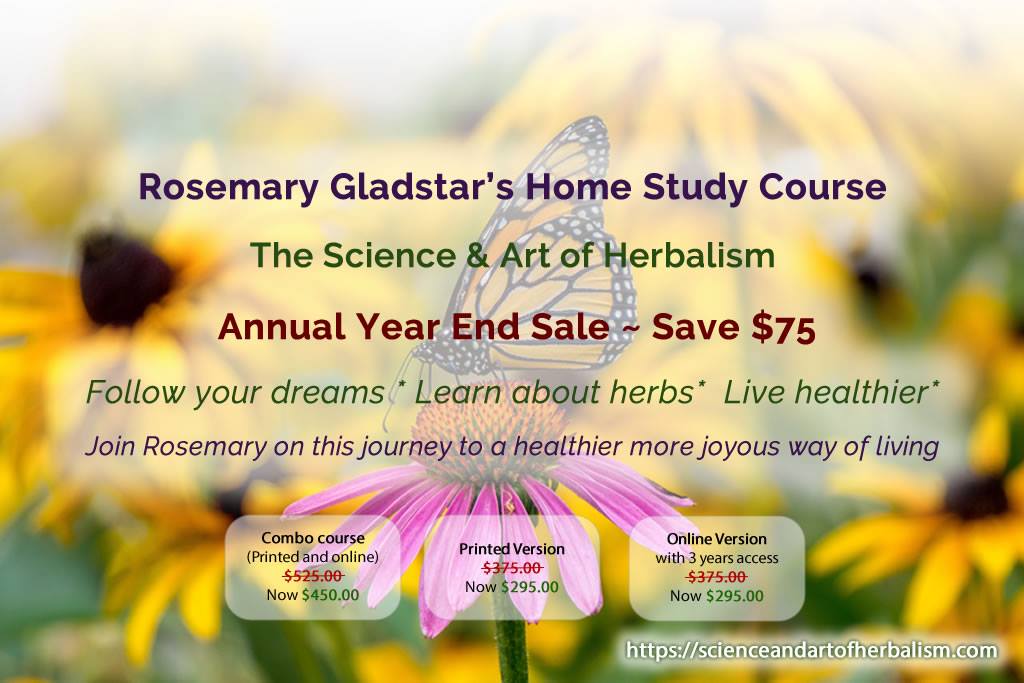 Rosemary Gladstar's Home Study Course

The Science & Art of Herbalism

Annual Year End Sale ~ Save $75

Follow your dreams * Learn about herbs* Live healthier*

Join Rosemary on this journey to a healthier more joyous way of living

Combo course
(Printed and online)
~~$525.00~~
Now $450.00

Printed Version
~~$375.00~~
Now $295.00

Online Version
with 3 years access
~~$375.00~~
Now $295.00

https://scienceandartofherbalism.com